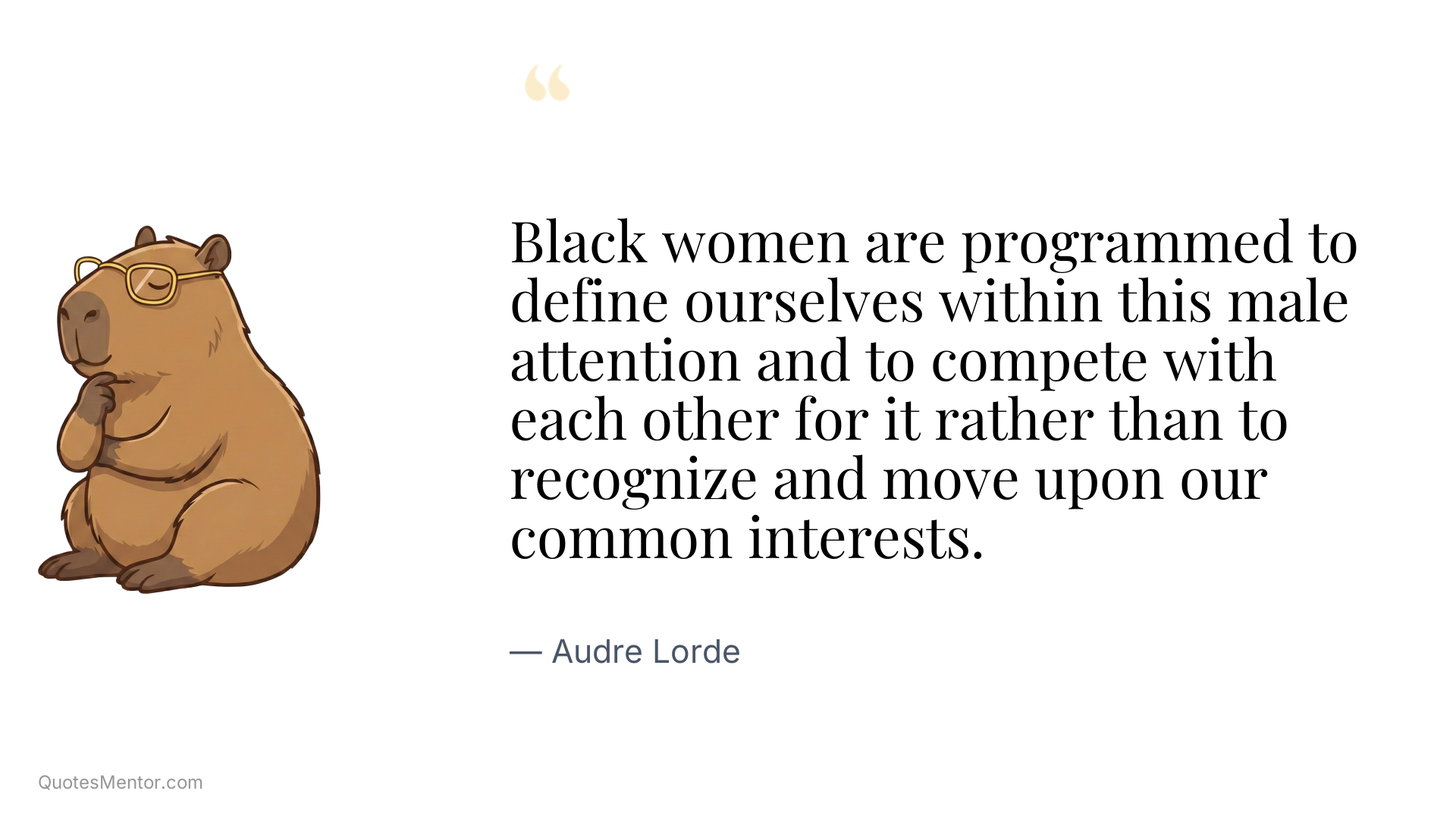 “

Black women are programmed to define ourselves within this male attention and to compete with each other for it rather than to recognize and move upon our common interests.

— Audre Lorde

QuotesMentor.com